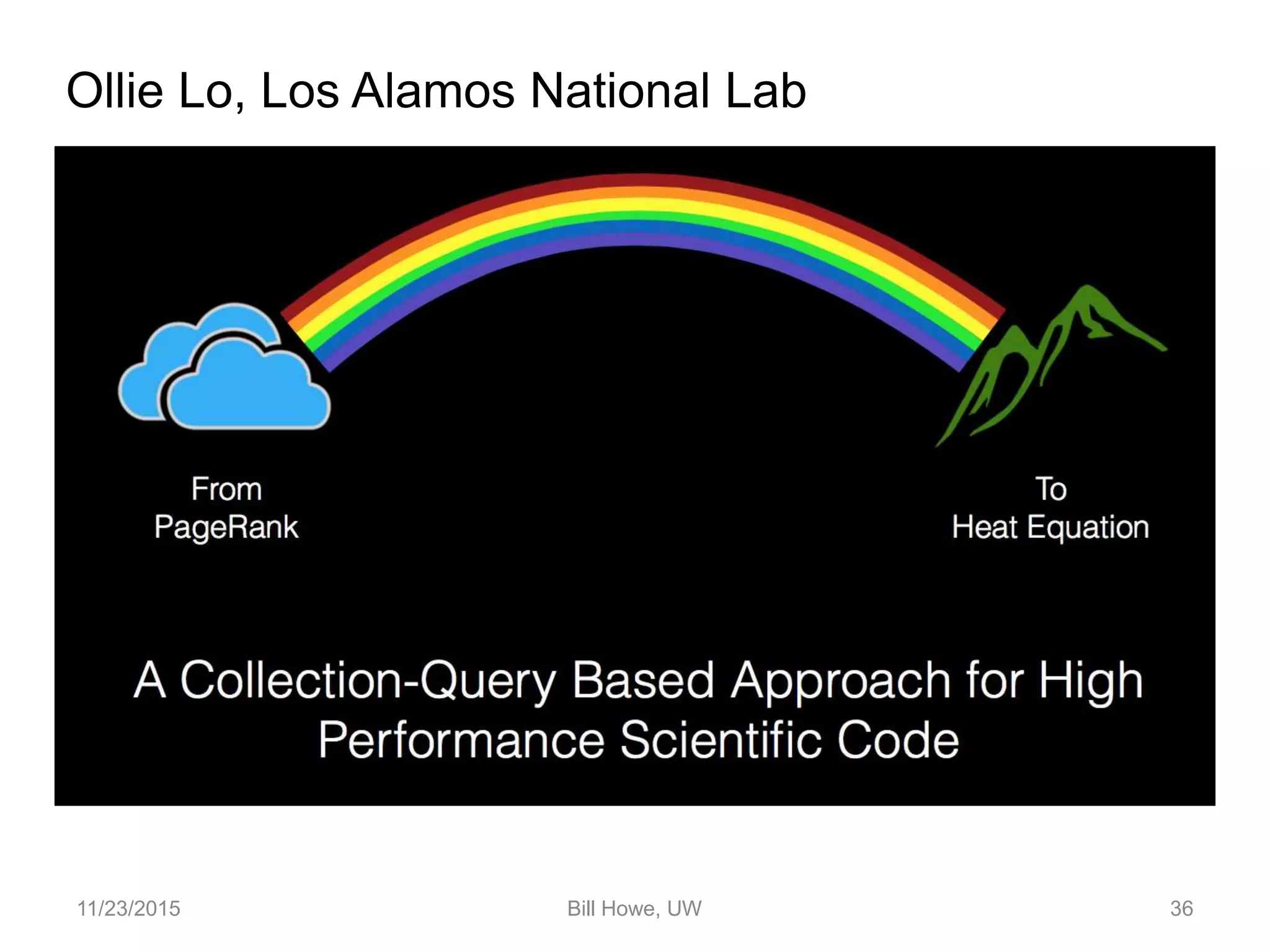 Ollie Lo, Los Alamos National Lab

From
PageRank

To
Heat Equation

A Collection-Query Based Approach for High Performance Scientific Code

11/23/2015

Bill Howe, UW

36